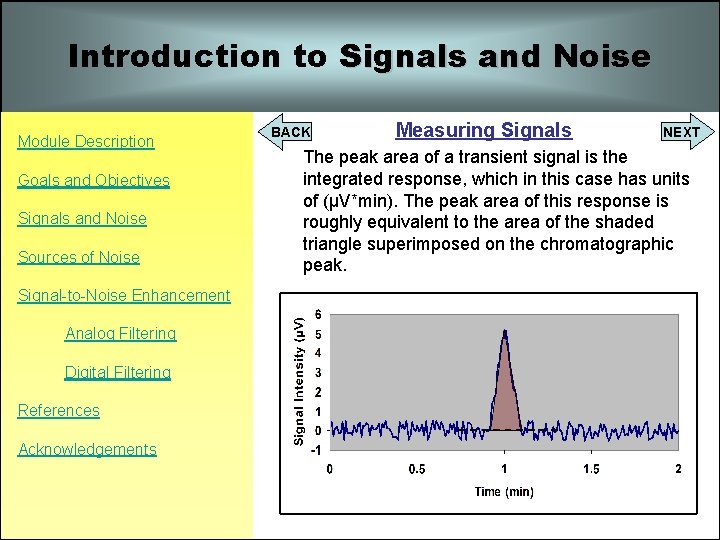 Introduction to Signals and Noise

Module Description

Goals and Objectives

Signals and Noise

Sources of Noise

Signal-to-Noise Enhancement

Analog Filtering

Digital Filtering

References

Acknowledgements

BACK

Measuring Signals

NEXT

The peak area of a transient signal is the integrated response, which in this case has units of (μV*min). The peak area of this response is roughly equivalent to the area of the shaded triangle superimposed on the chromatographic peak.

Signal Intensity (μV)

6
5
4
3
2
1
0
-1

0
0.5
1
1.5
2

Time (min)